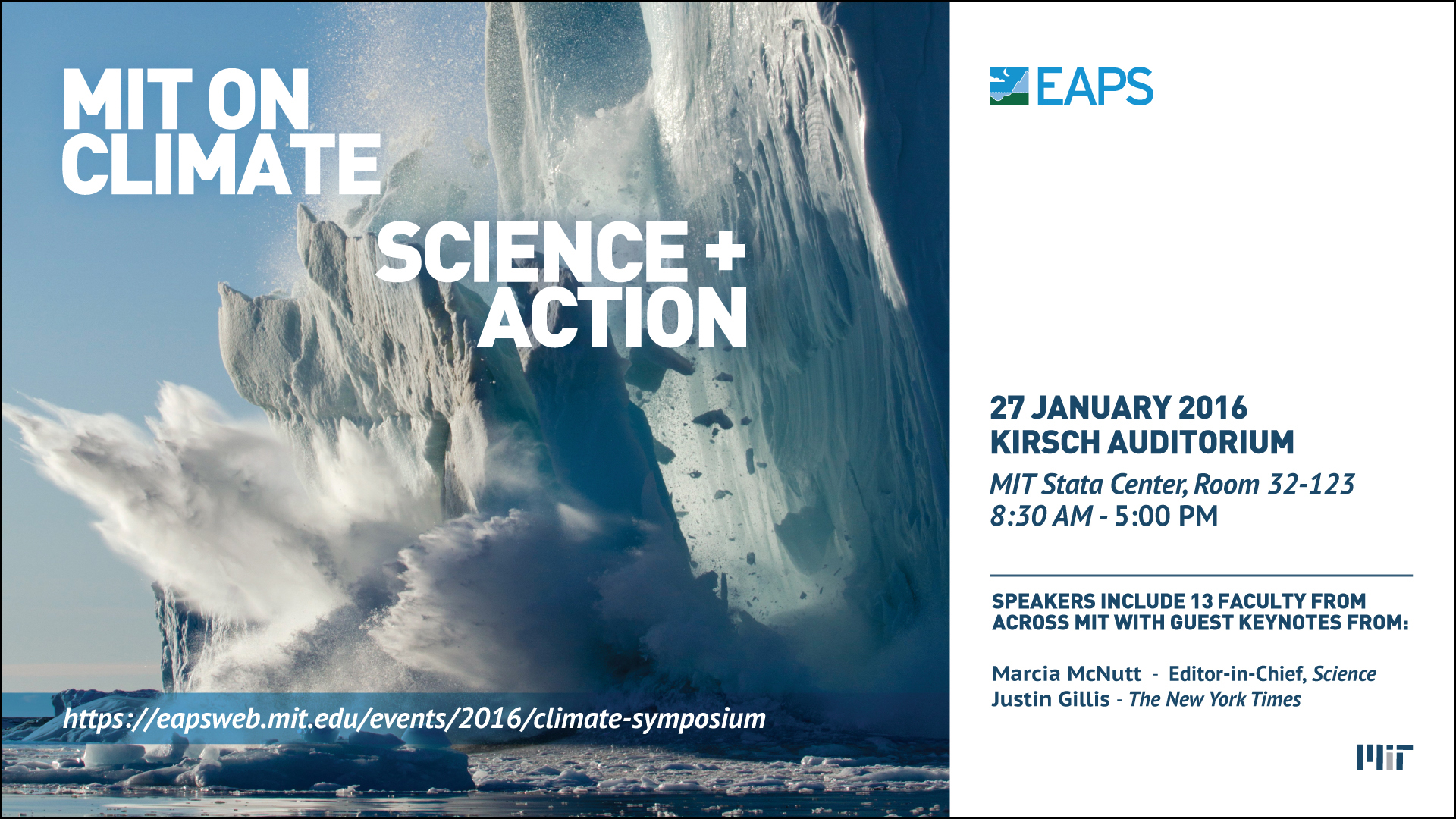 MIT ON CLIMATE

SCIENCE + ACTION

https://eapsweb.mit.edu/events/2016/climate-symposium

EAPS

27 JANUARY 2016
KIRSCH AUDITORIUM
MIT Stata Center, Room 32-123
8:30 AM - 5:00 PM

SPEAKERS INCLUDE 13 FACULTY FROM ACROSS MIT WITH GUEST KEYNOTES FROM:

Marcia McNutt - Editor-in-Chief, Science
Justin Gillis - The New York Times

MIT